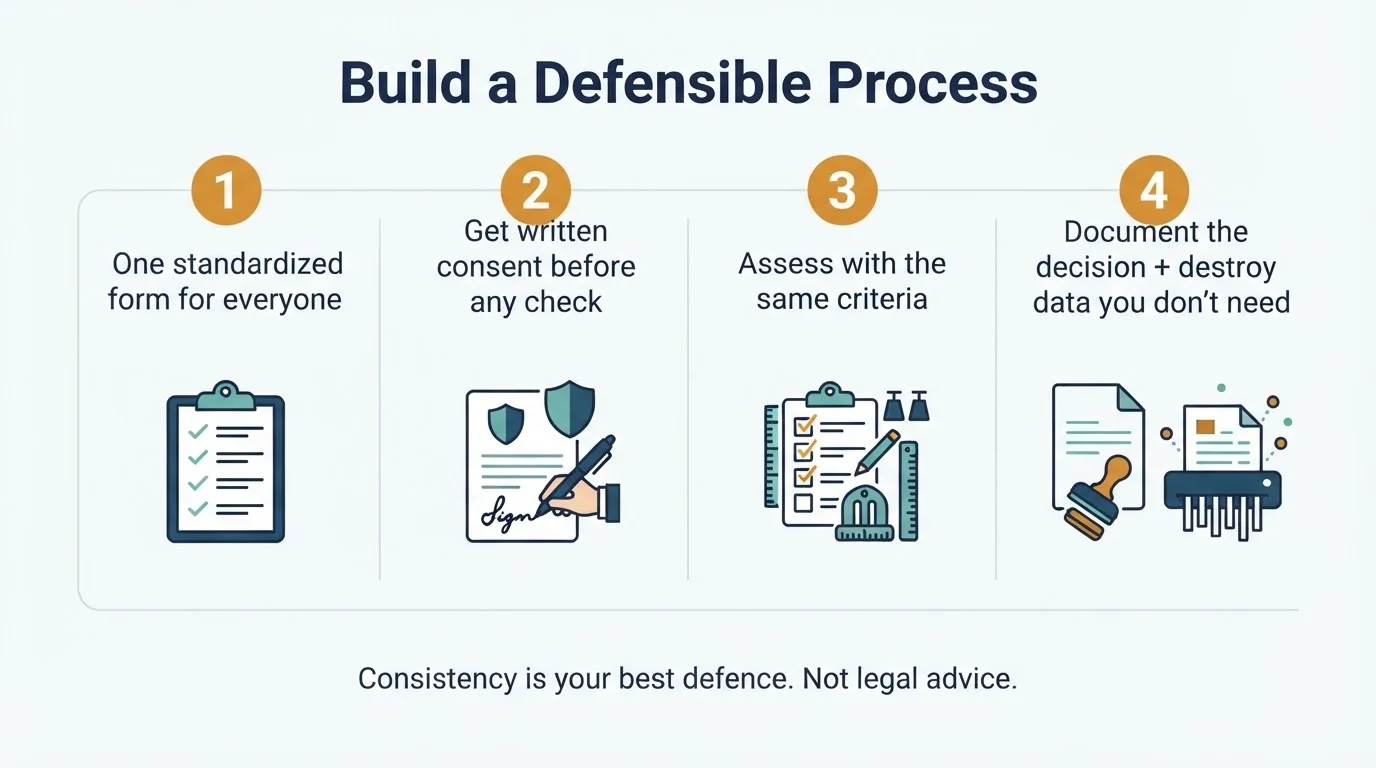 Build a Defensible Process

1

One standardized form for everyone

2

Get written consent before any check

3

Assess with the same criteria

4

Document the decision + destroy data you don't need

Consistency is your best defence. Not legal advice.